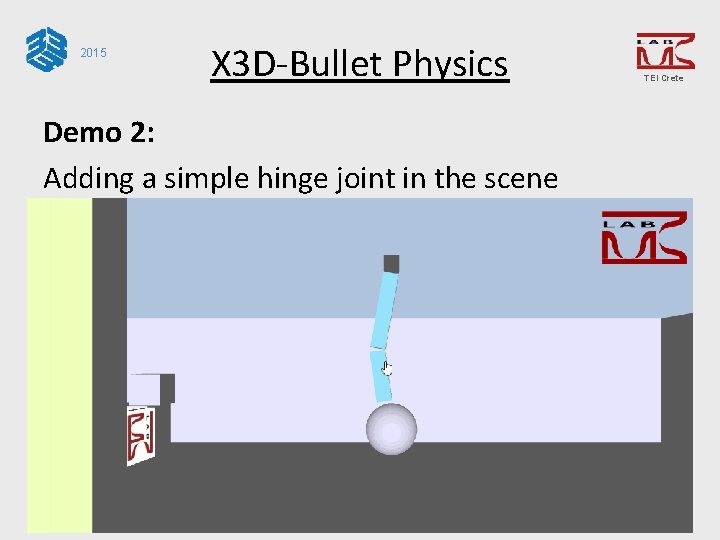 2015

X3D-Bullet Physics

LAB

TEI Crete

Demo 2:

Adding a simple hinge joint in the scene

LAB